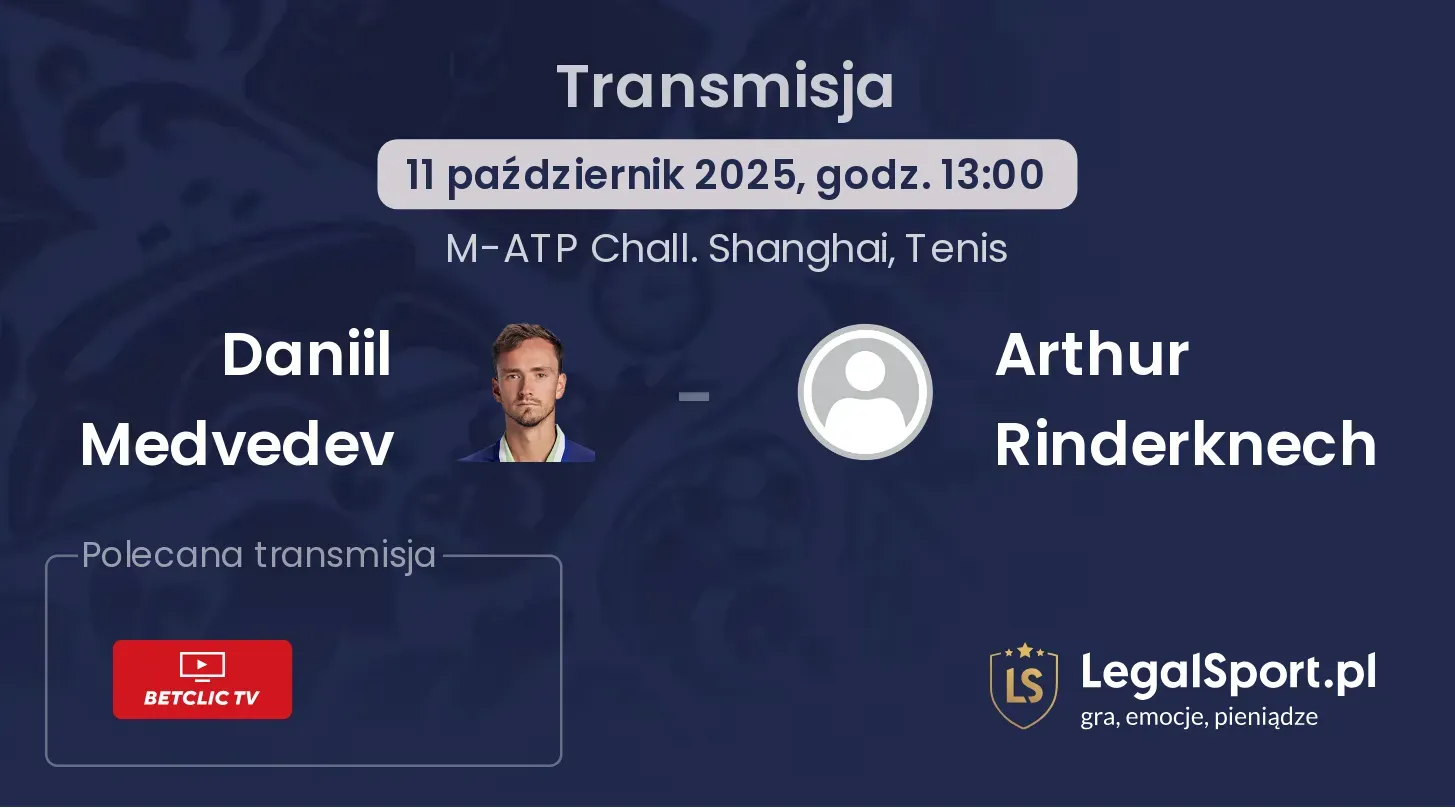 Transmisja

11 październik 2025, godz. 13:00

M-ATP Chall. Shanghai, Tenis

Daniil Medvedev - Arthur Rinderknech

Polecana transmisja

BETCLIC TV

LS LegalSport.pl
gra, emocje, pieniądze